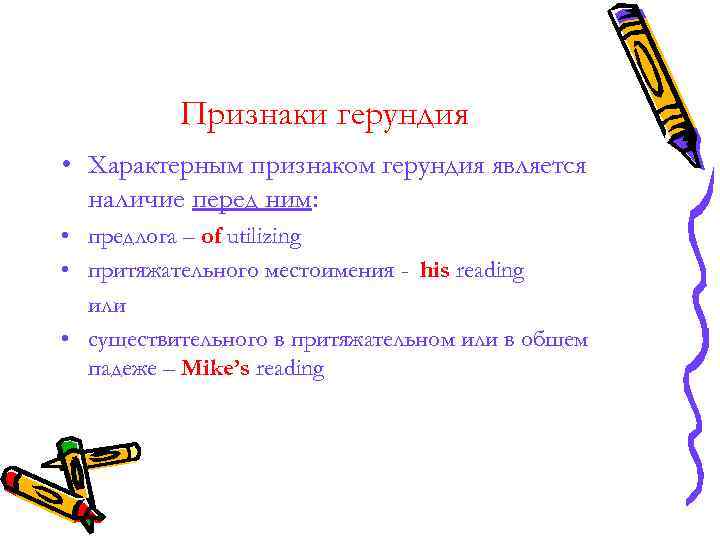 Признаки герундия

• Характерным признаком герундия является наличие перед ним:

• предлога – of utilizing

• притяжательного местоимения - his reading

или

• существительного в притяжательном или в общем падеже – Mike's reading